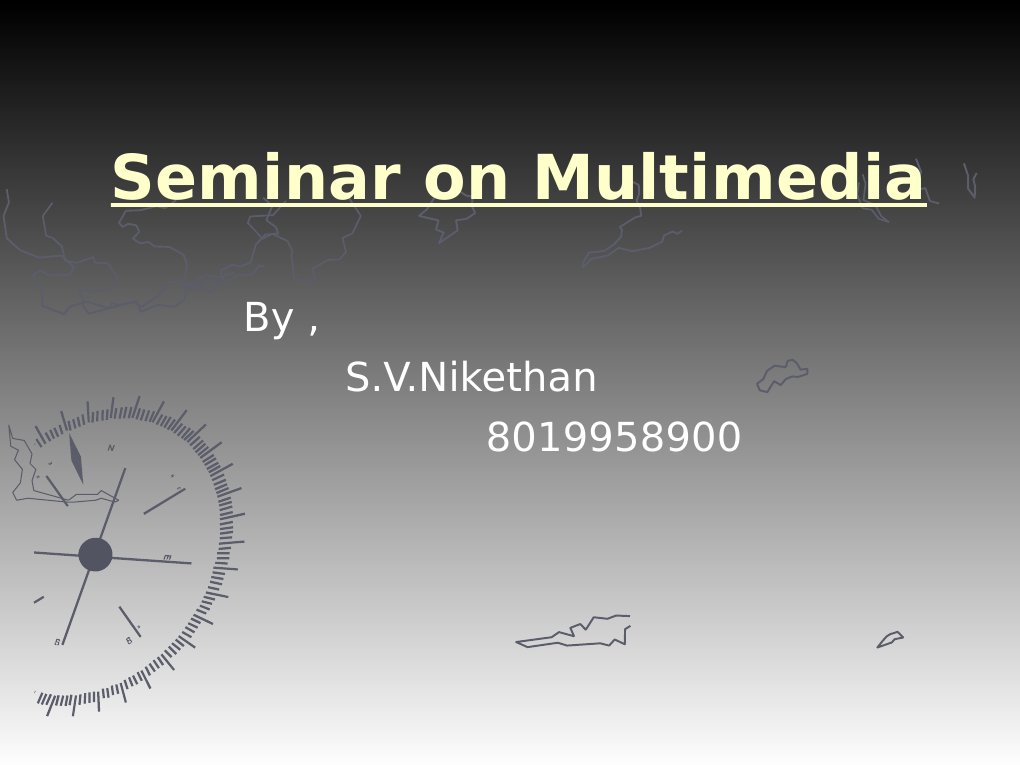 Seminar on Multimedia

By ,

S.V.Nikethan

8019958900